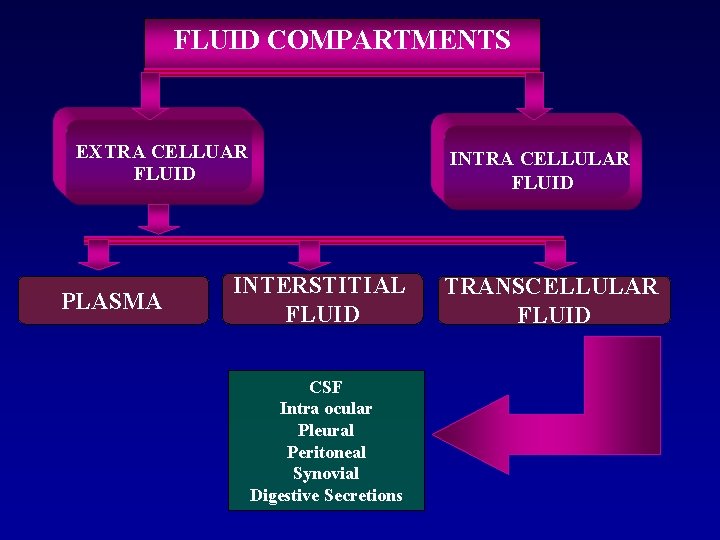 FLUID COMPARTMENTS

EXTRA CELLUAR FLUID

INTRA CELLULAR FLUID

PLASMA

INTERSTITIAL FLUID

TRANSCELLULAR FLUID

CSF
Intra ocular
Pleural
Peritoneal
Synovial
Digestive Secretions